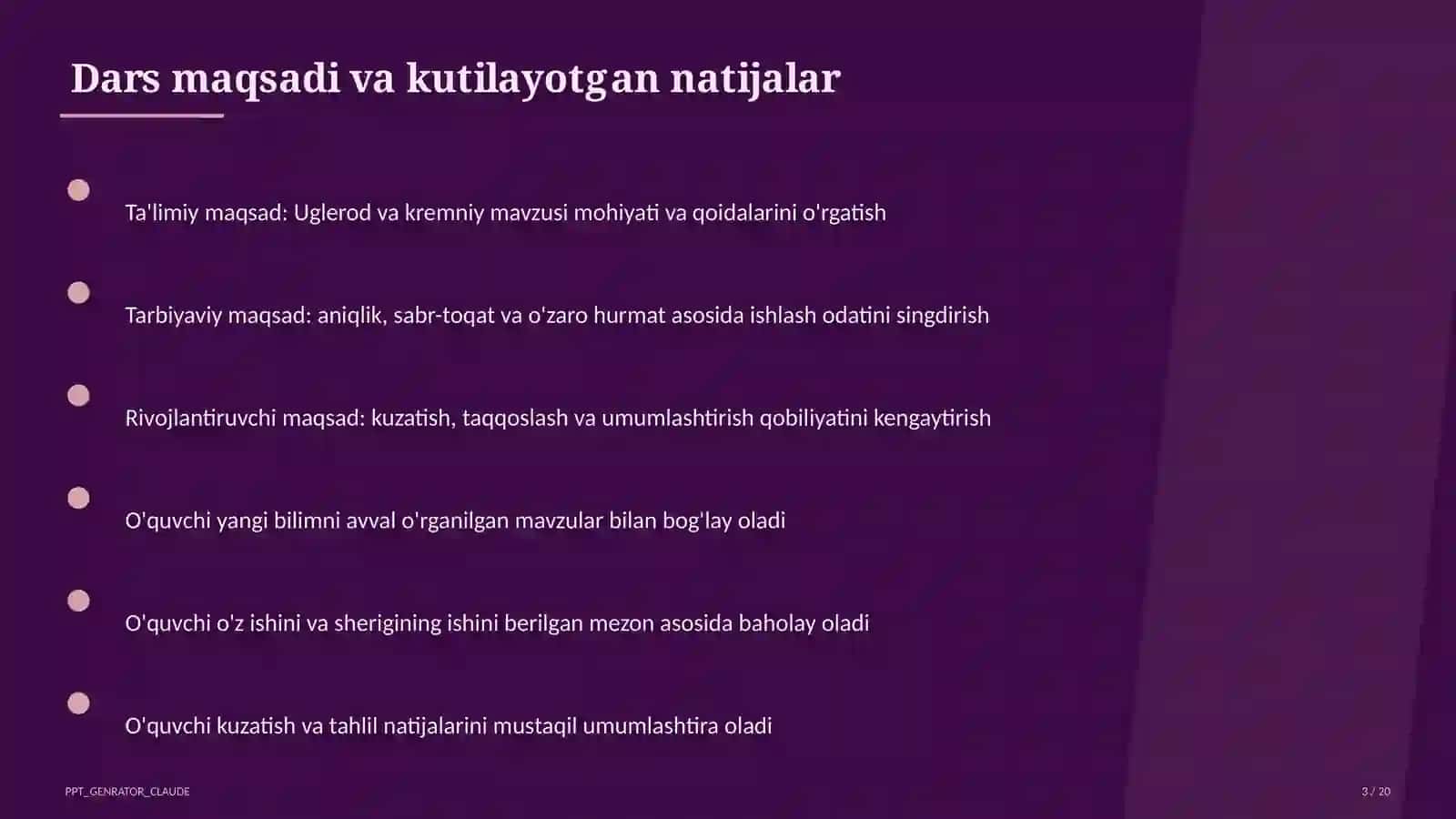 Dars maqsadi va kutilayotgan natijalar

Ta'limiy maqsad: Uglerod va kremniy mavzusi mohiyati va qoidalarini o'rgatish

Tarbiyaviy maqsad: aniqlik, sabr-toqat va o'zaro hurmat asosida ishlash odatini singdirish

Rivojlantiruvchi maqsad: kuzatish, taqqoslash va umumlashtirish qobiliyatini kengaytirish

O'quvchi yangi bilimni avval o'rganilgan mavzular bilan bog'lay oladi

O'quvchi o'z ishini va sherigining ishini berilgan mezon asosida baholay oladi

O'quvchi kuzatish va tahlil natijalarini mustaqil umumlashtira oladi

PPT_GENRATOR_CLAUDE

3 / 20